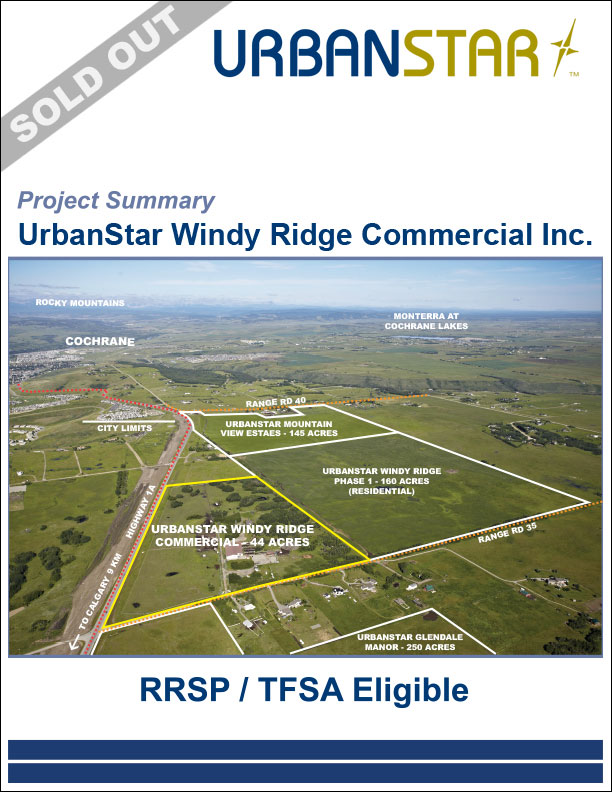 SOLD OUT

URBANSTAR™

Project Summary

UrbanStar Windy Ridge Commercial Inc.

ROCKY MOUNTAINS

COCHRANE

MONTERRA AT COCHRANE LAKES

RANGE RD 40

CITY LIMITS

URBANSTAR MOUNTAIN VIEW ESTAES - 145 ACRES

URBANSTAR WINDY RIDGE PHASE 1 - 160 ACRES (RESIDENTIAL)

HIGHWAY 1A

URBANSTAR WINDY RIDGE COMMERCIAL - 44 ACRES

RANGE RD 35

TO CALGARY 9 KM

URBANSTAR GLENDALE MANOR - 250 ACRES

RRSP / TFSA Eligible